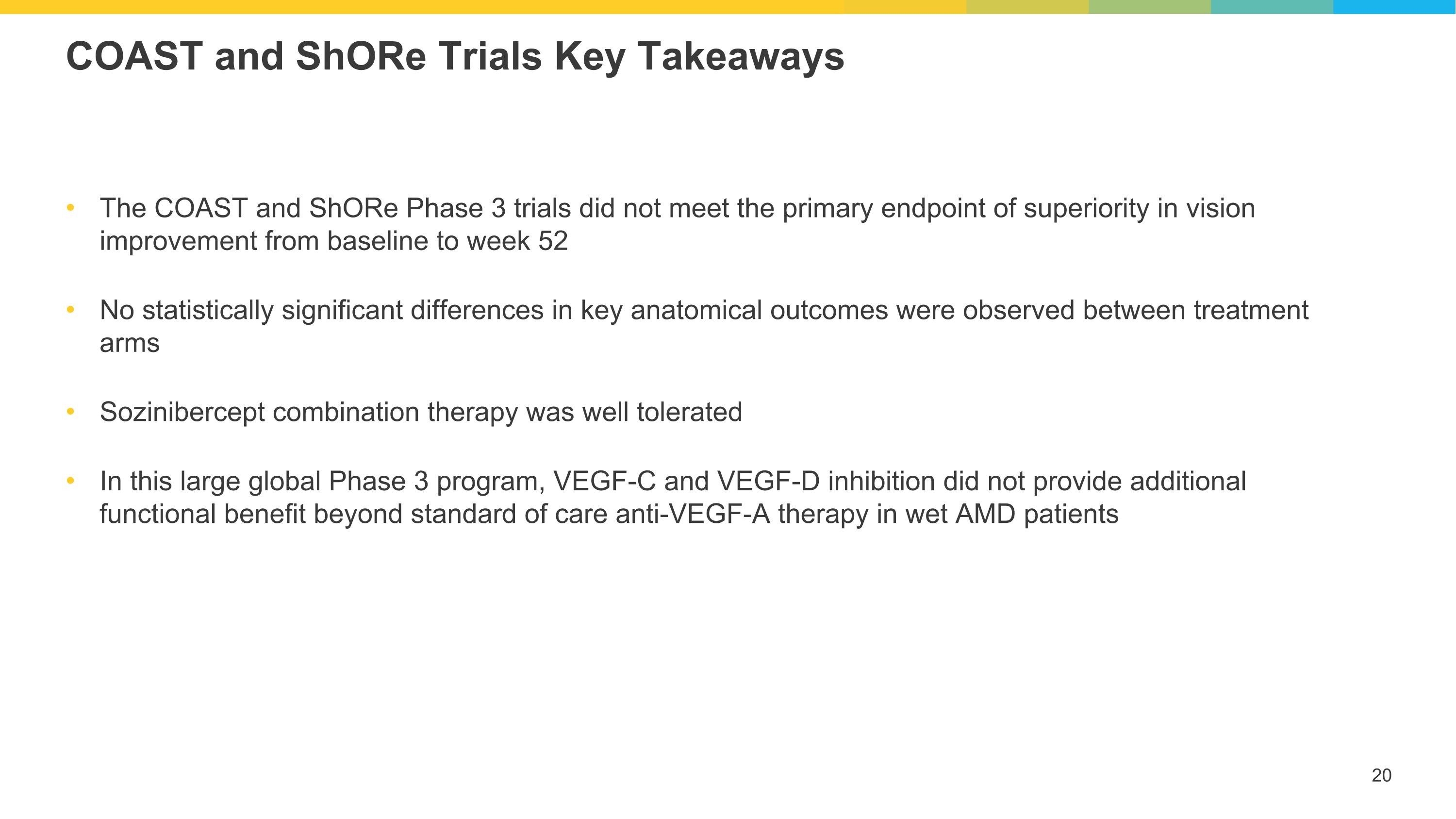 COAST and ShORe Trials Key Takeaways

• The COAST and ShORe Phase 3 trials did not meet the primary endpoint of superiority in vision improvement from baseline to week 52

• No statistically significant differences in key anatomical outcomes were observed between treatment arms

• Sozinibercept combination therapy was well tolerated

• In this large global Phase 3 program, VEGF-C and VEGF-D inhibition did not provide additional functional benefit beyond standard of care anti-VEGF-A therapy in wet AMD patients

20